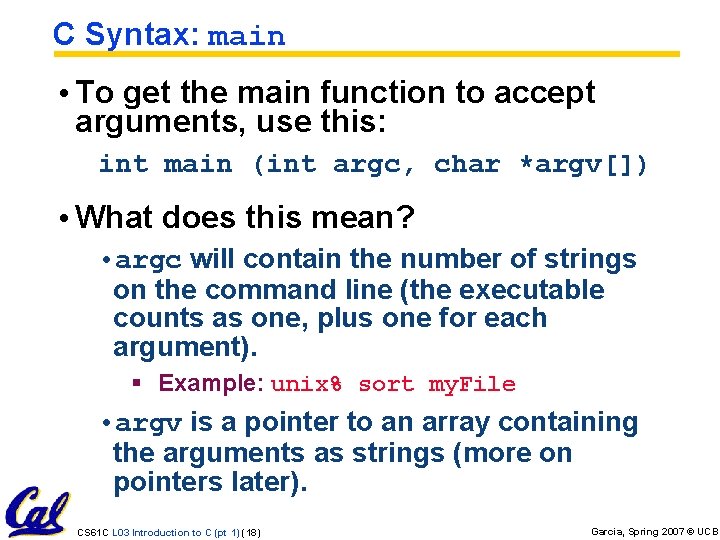 C Syntax: main

• To get the main function to accept arguments, use this:

int main (int argc, char *argv[])

• What does this mean?

• argc will contain the number of strings on the command line (the executable counts as one, plus one for each argument).

▪ Example: unix% sort myFile

• argv is a pointer to an array containing the arguments as strings (more on pointers later).

Cal

CS61C L03 Introduction to C (pt 1) (18)

Garcia, Spring 2007 © UCB